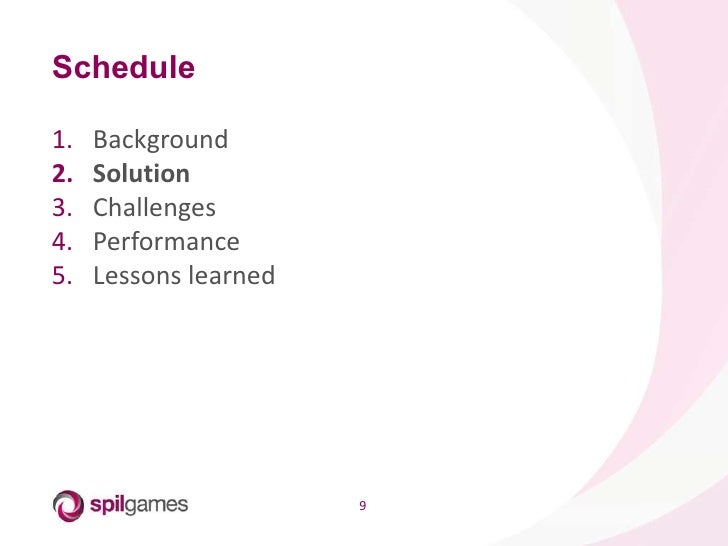 Schedule

1. Background
2. Solution
3. Challenges
4. Performance
5. Lessons learned

spilgames

9